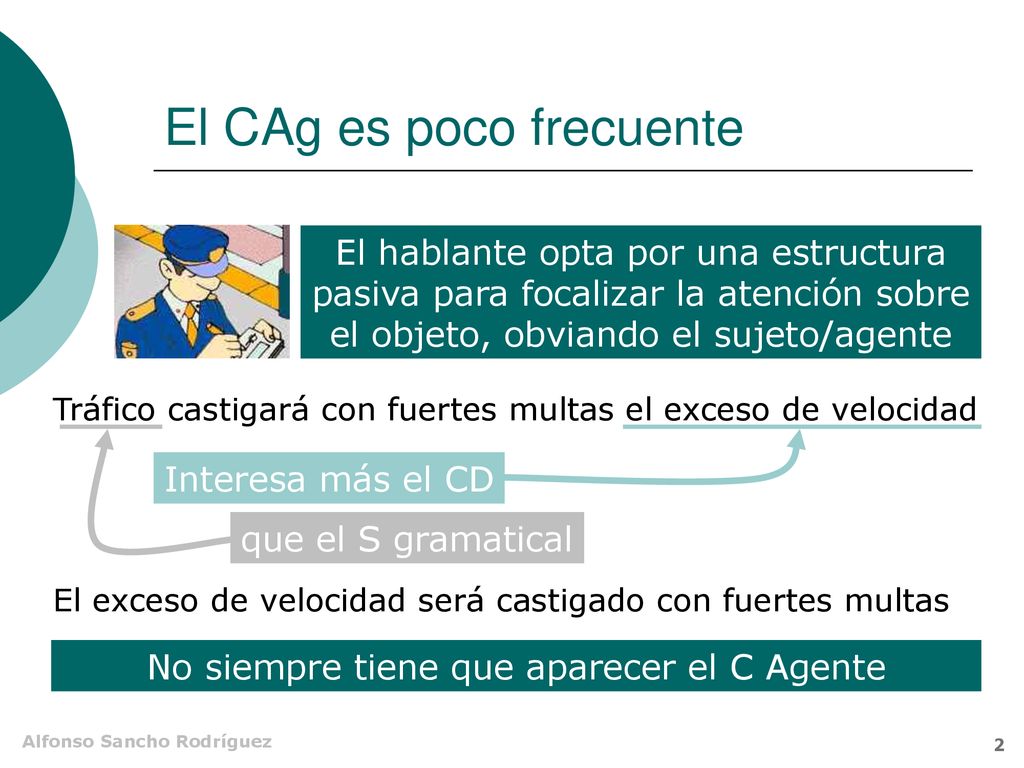 El CAg es poco frecuente

El hablante opta por una estructura pasiva para focalizar la atención sobre el objeto, obviando el sujeto/agente

Tráfico castigará con fuertes multas el exceso de velocidad

Interesa más el CD

que el S gramatical

El exceso de velocidad será castigado con fuertes multas

No siempre tiene que aparecer el C Agente

Alfonso Sancho Rodríguez

2